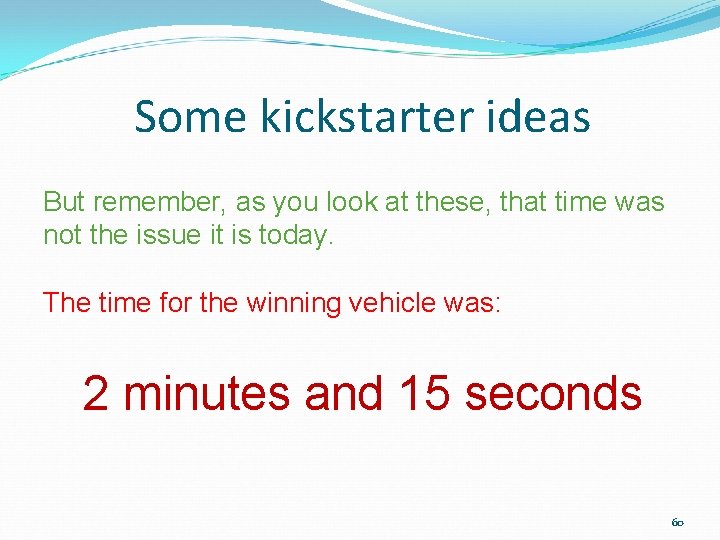 Some kickstarter ideas

But remember, as you look at these, that time was not the issue it is today.

The time for the winning vehicle was:

2 minutes and 15 seconds

60